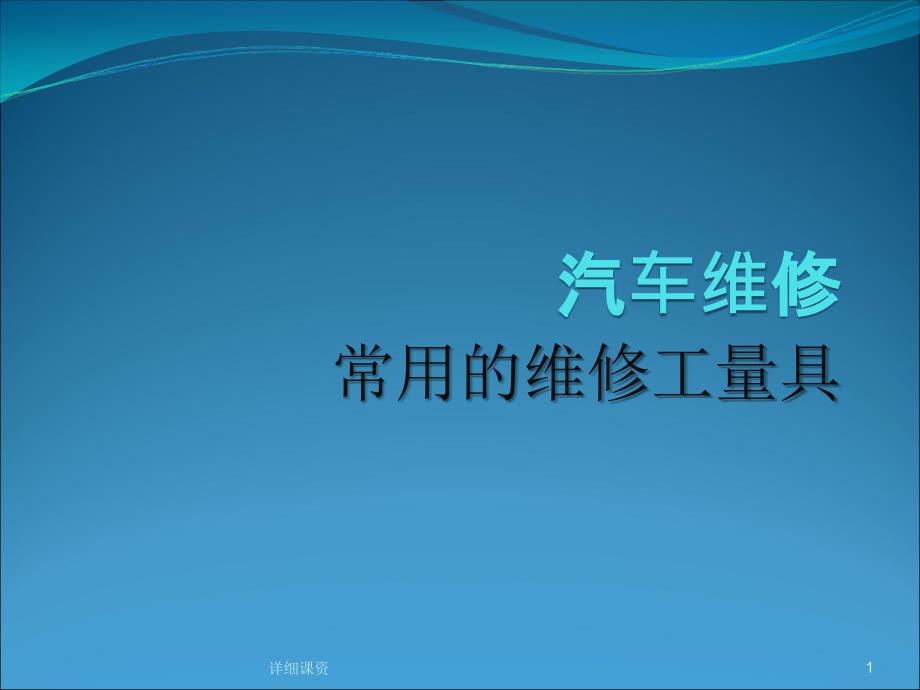 汽车维修
常用的维修工量具

详细课资

1